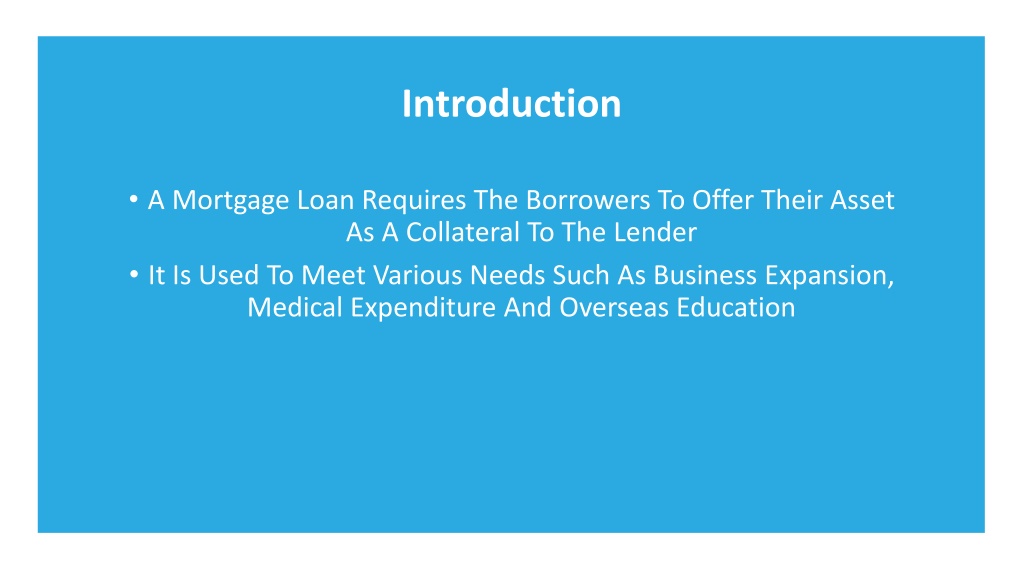 Introduction

• A Mortgage Loan Requires The Borrowers To Offer Their Asset As A Collateral To The Lender

• It Is Used To Meet Various Needs Such As Business Expansion, Medical Expenditure And Overseas Education